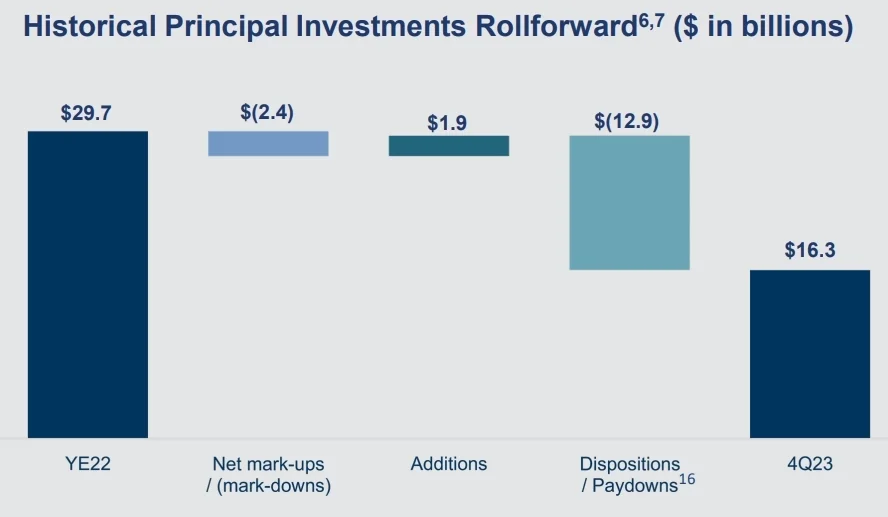 Historical Principal Investments Rollforward$^{6,7}$ (\$ in billions)

\$29.7

\$(2.4)

\$1.9

\$(12.9)

\$16.3

YE22

Net mark-ups / (mark-downs)

Additions

Dispositions / Paydowns$^{16}$

4Q23